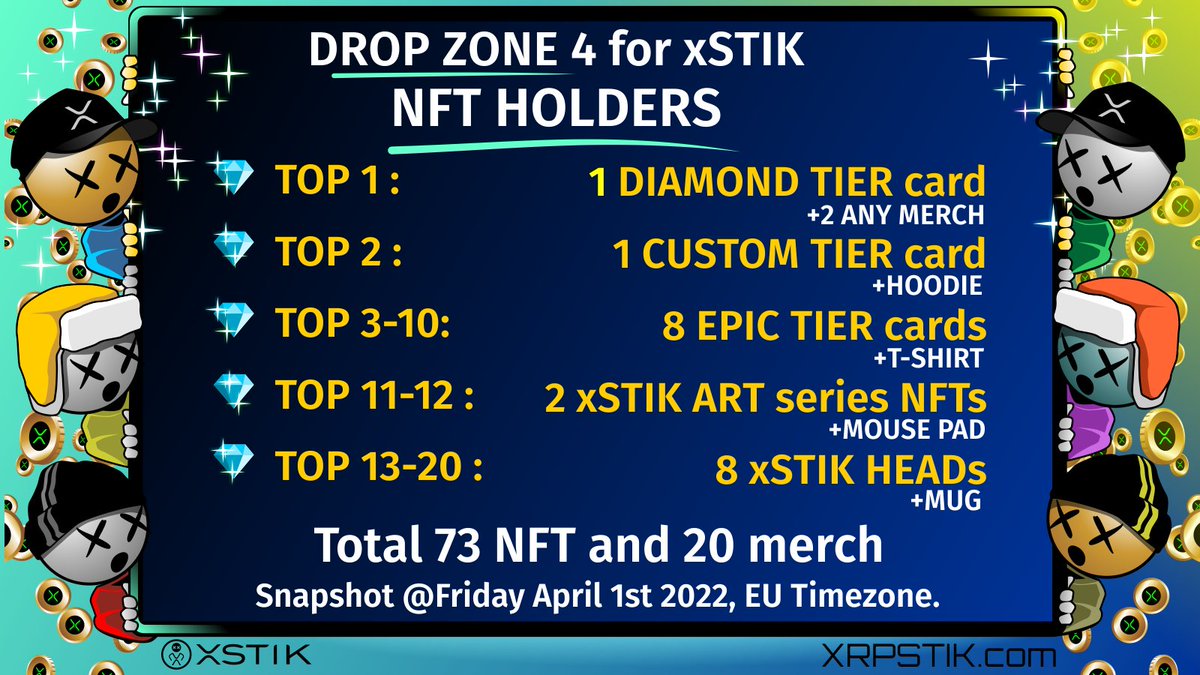 DROP ZONE 4 for xSTIK
NFT HOLDERS

TOP 1 : 1 DIAMOND TIER card
+2 ANY MERCH

TOP 2 : 1 CUSTOM TIER card
+HOODIE

TOP 3-10: 8 EPIC TIER cards
+T-SHIRT

TOP 11-12 : 2 xSTIK ART series NFTs
+MOUSE PAD

TOP 13-20 : 8 xSTIK HEADs
+MUG

Total 73 NFT and 20 merch
Snapshot @Friday April 1st 2022, EU Timezone.

XSTIK

XRPSTIK.com